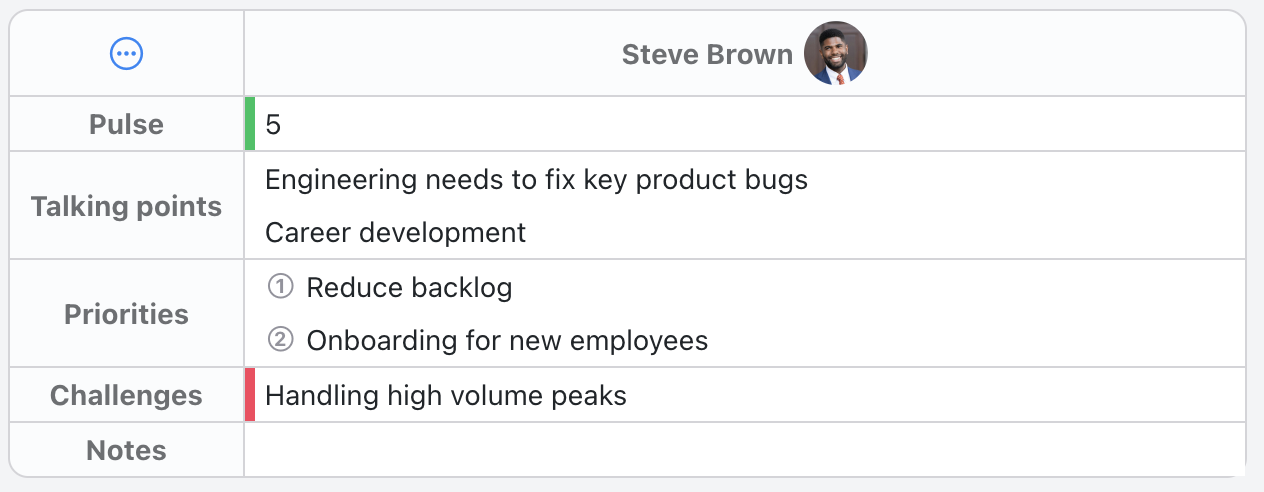 | ⋯ | Steve Brown |
|---|---|
| Pulse | 5 |
| Talking points | Engineering needs to fix key product bugs<br>Career development |
| Priorities | ① Reduce backlog<br>② Onboarding for new employees |
| Challenges | Handling high volume peaks |
| Notes | |